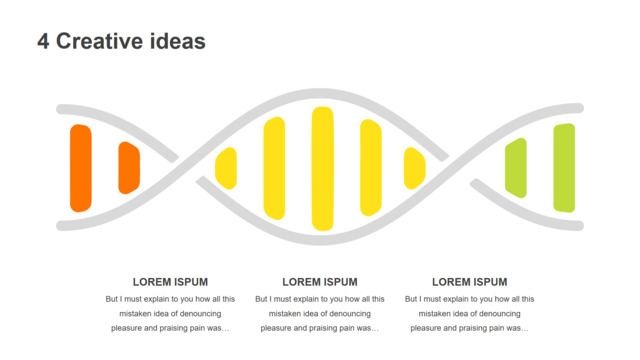 4 Creative ideas

LOREM ISPUM

But I must explain to you how all this mistaken idea of denouncing pleasure and praising pain was…

LOREM ISPUM

But I must explain to you how all this mistaken idea of denouncing pleasure and praising pain was…

LOREM ISPUM

But I must explain to you how all this mistaken idea of denouncing pleasure and praising pain was…